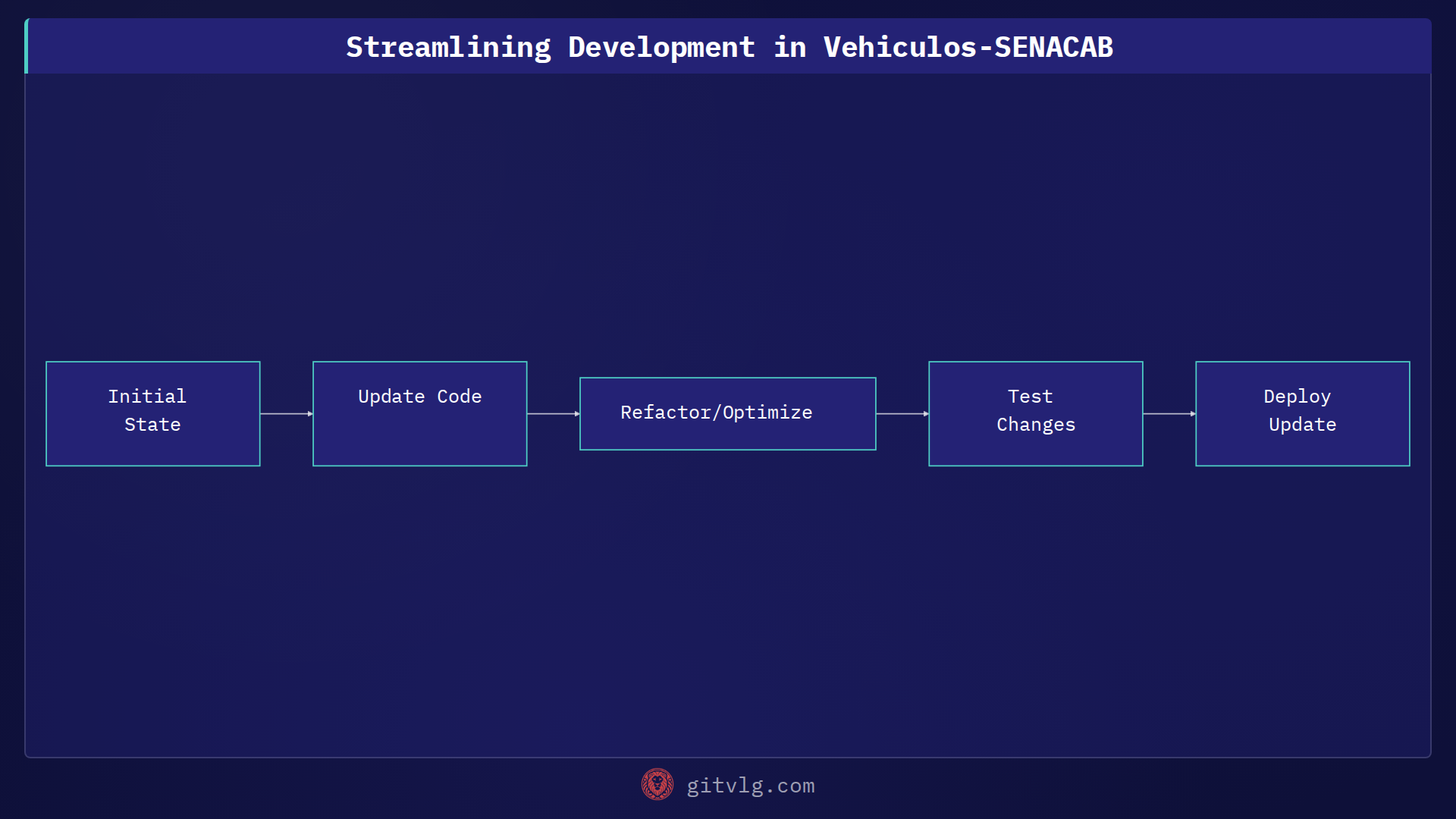 Streamlining Development in Vehiculos-SENACAB

Initial State

Update Code

Refactor/Optimize

Test Changes

Deploy Update

gitvlg.com